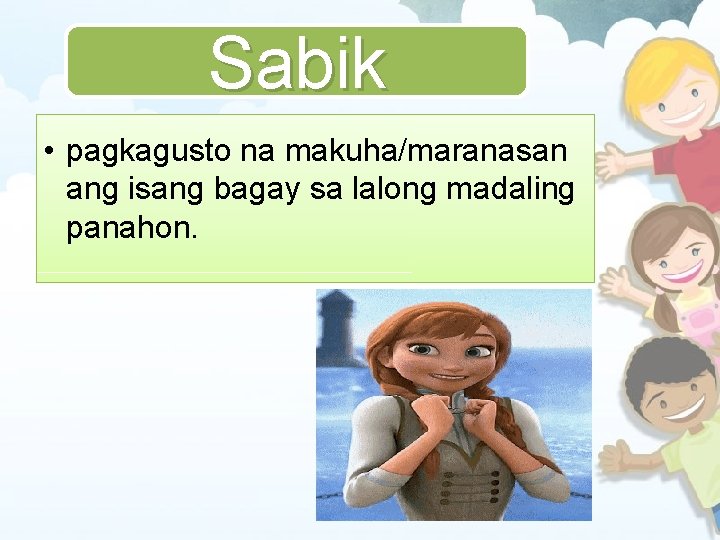 Sabik

• pagkagusto na makuha/maranasan ang isang bagay sa lalong madaling panahon.